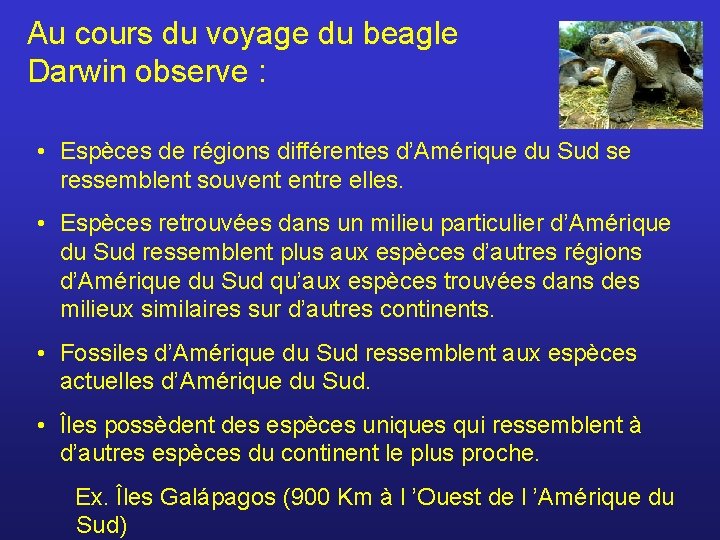 Au cours du voyage du beagle
Darwin observe :

• Espèces de régions différentes d'Amérique du Sud se ressemblent souvent entre elles.

• Espèces retrouvées dans un milieu particulier d'Amérique du Sud ressemblent plus aux espèces d'autres régions d'Amérique du Sud qu'aux espèces trouvées dans des milieux similaires sur d'autres continents.

• Fossiles d'Amérique du Sud ressemblent aux espèces actuelles d'Amérique du Sud.

• Îles possèdent des espèces uniques qui ressemblent à d'autres espèces du continent le plus proche.

Ex. Îles Galápagos (900 Km à l 'Ouest de l 'Amérique du Sud)